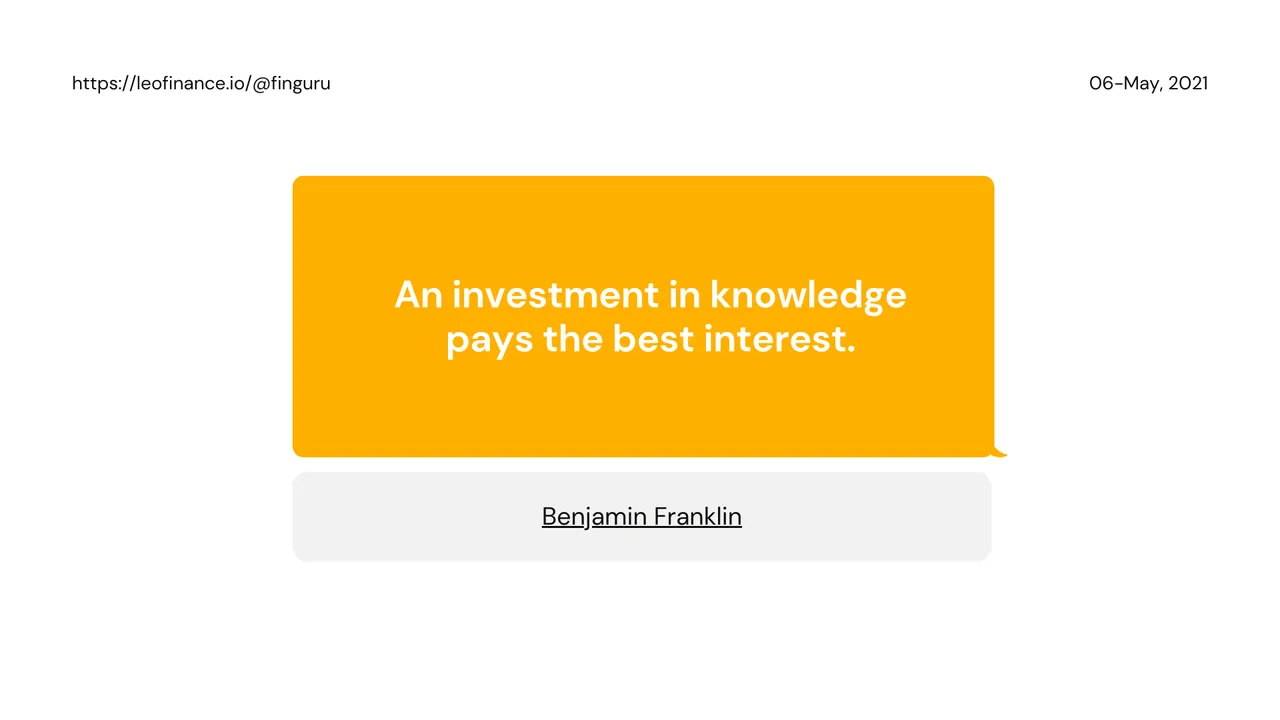 https://leofinance.io/@finguru

06-May, 2021

An investment in knowledge pays the best interest.

Benjamin Franklin